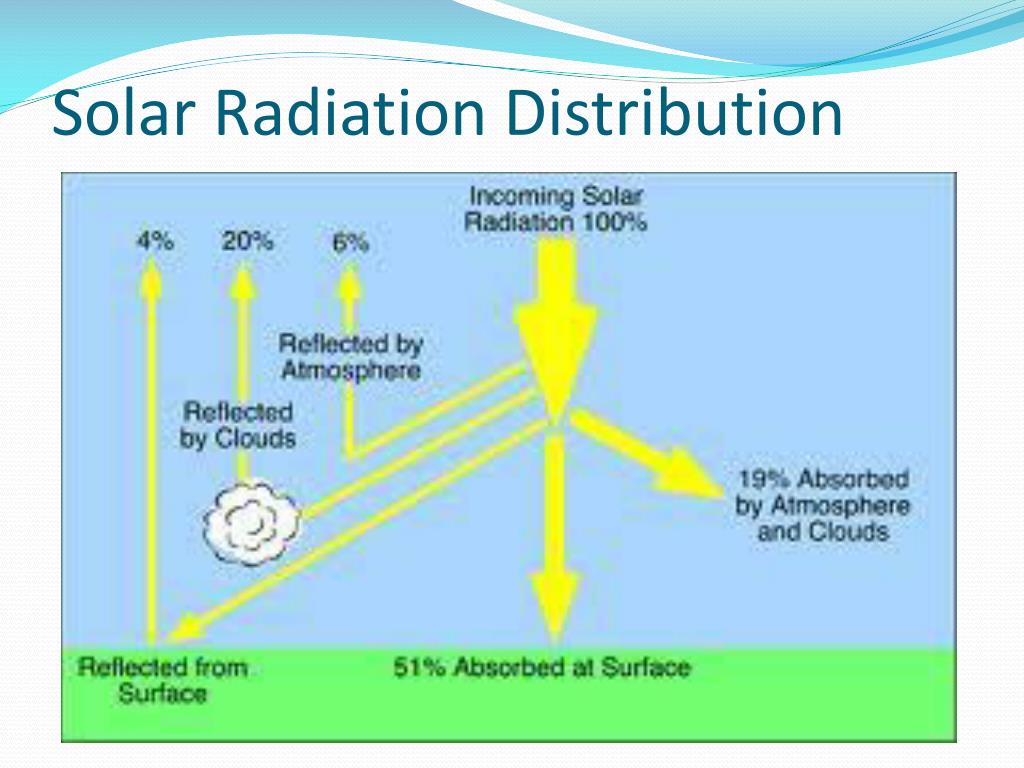 Solar Radiation Distribution

Incoming Solar Radiation 100%

4%

20%

6%

Reflected by Atmosphere

Reflected by Clouds

19% Absorbed by Atmosphere and Clouds

Reflected from Surface

51% Absorbed at Surface